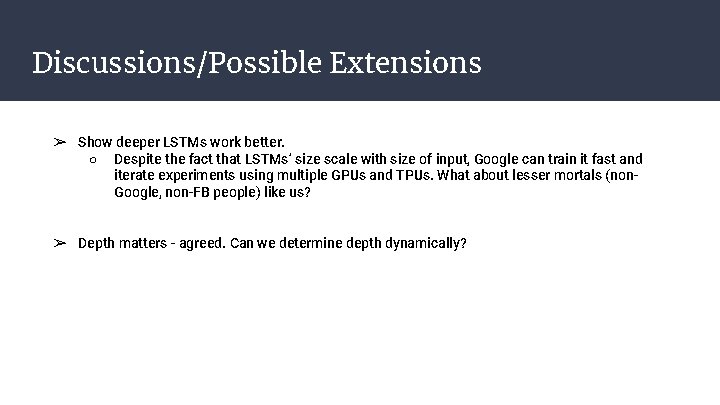 Discussions/Possible Extensions

➢ Show deeper LSTMs work better.

○ Despite the fact that LSTMs' size scale with size of input, Google can train it fast and iterate experiments using multiple GPUs and TPUs. What about lesser mortals (non-Google, non-FB people) like us?

➢ Depth matters - agreed. Can we determine depth dynamically?